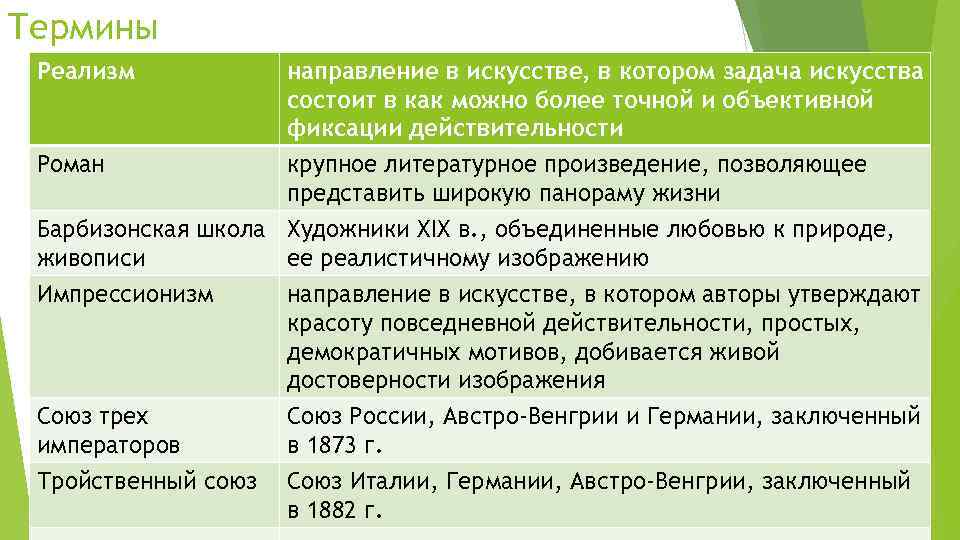 Термины

| Реализм | направление в искусстве, в котором задача искусства состоит в как можно более точной и объективной фиксации действительности |
|---|---|
| Роман | крупное литературное произведение, позволяющее представить широкую панораму жизни |
| Барбизонская школа живописи | Художники XIX в., объединенные любовью к природе, ее реалистичному изображению |
| Импрессионизм | направление в искусстве, в котором авторы утверждают красоту повседневной действительности, простых, демократичных мотивов, добивается живой достоверности изображения |
| Союз трех императоров | Союз России, Австро-Венгрии и Германии, заключенный в 1873 г. |
| Тройственный союз | Союз Италии, Германии, Австро-Венгрии, заключенный в 1882 г. |